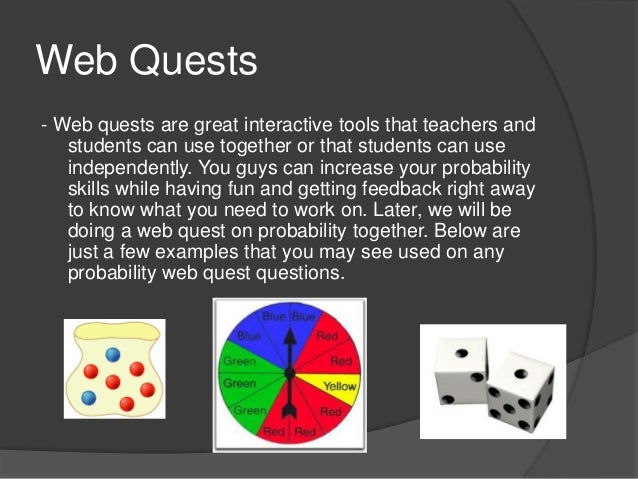 Web Quests

- Web quests are great interactive tools that teachers and students can use together or that students can use independently. You guys can increase your probability skills while having fun and getting feedback right away to know what you need to work on. Later, we will be doing a web quest on probability together. Below are just a few examples that you may see used on any probability web quest questions.

Blue Blue Red Red Yellow Red Red Red Green Green Green Blue